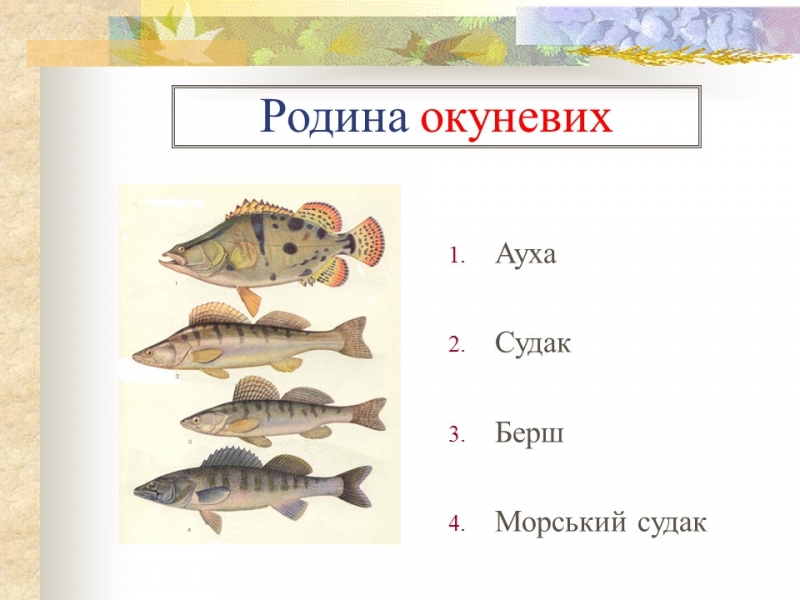 Родина окуневих

1
2
3
4

1. Ауха
2. Судак
3. Берш
4. Морський судак